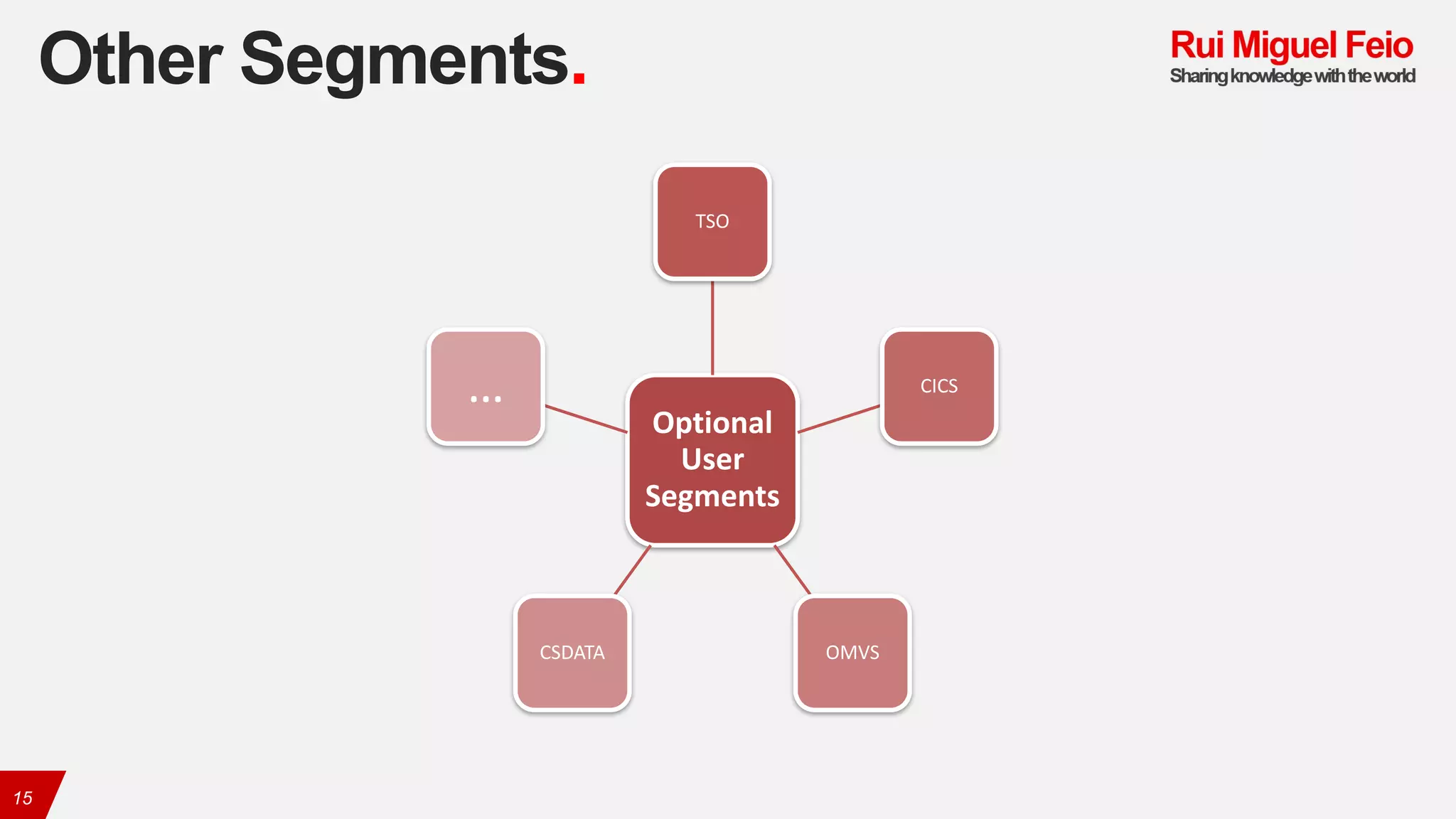 Other Segments.

Rui Miguel Feio
Sharing knowledge with the world

TSO

…

CICS

Optional User Segments

CSDATA

OMVS

15